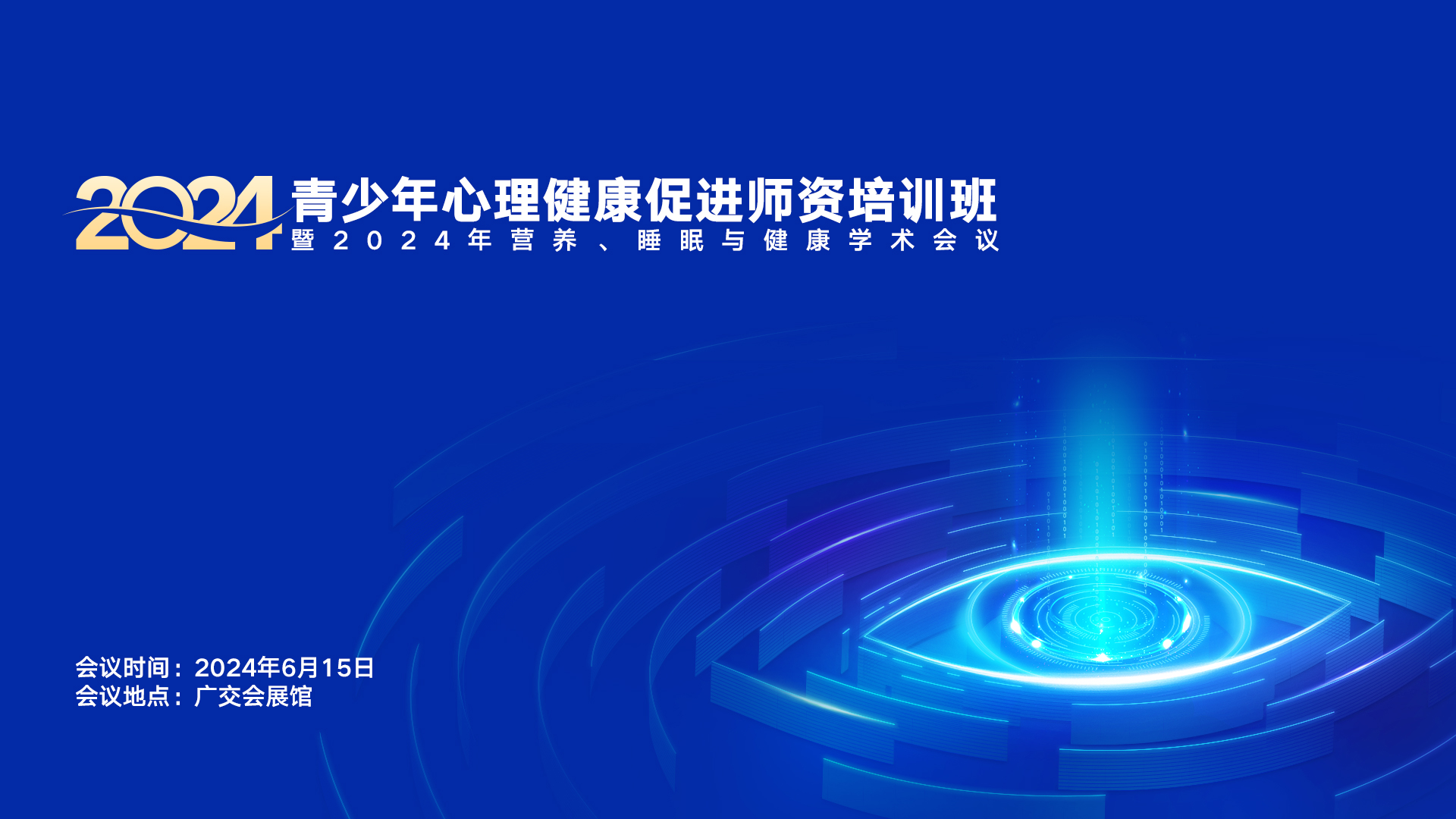 2024 青少年心理健康促进师资培训班
暨2024年营养、睡眠与健康学术会议

会议时间：2024年6月15日
会议地点：广交会展馆